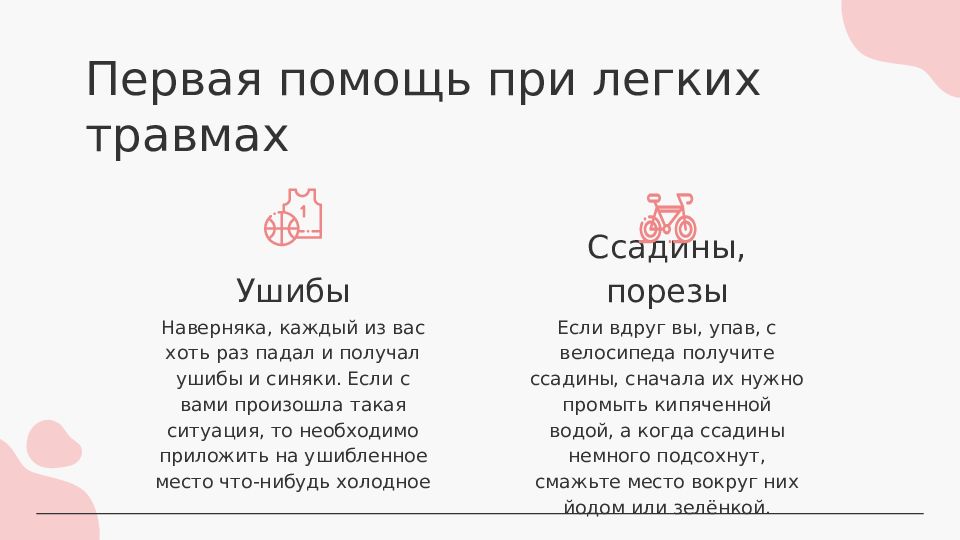 Первая помощь при легких травмах

1

Ушибы

Наверняка, каждый из вас хоть раз падал и получал ушибы и синяки. Если с вами произошла такая ситуация, то необходимо приложить на ушибленное место что-нибудь холодное

Ссадины, порезы

Если вдруг вы, упав, с велосипеда получите ссадины, сначала их нужно промыть кипяченной водой, а когда ссадины немного подсохнут, смажьте место вокруг них йодом или зелёнкой.